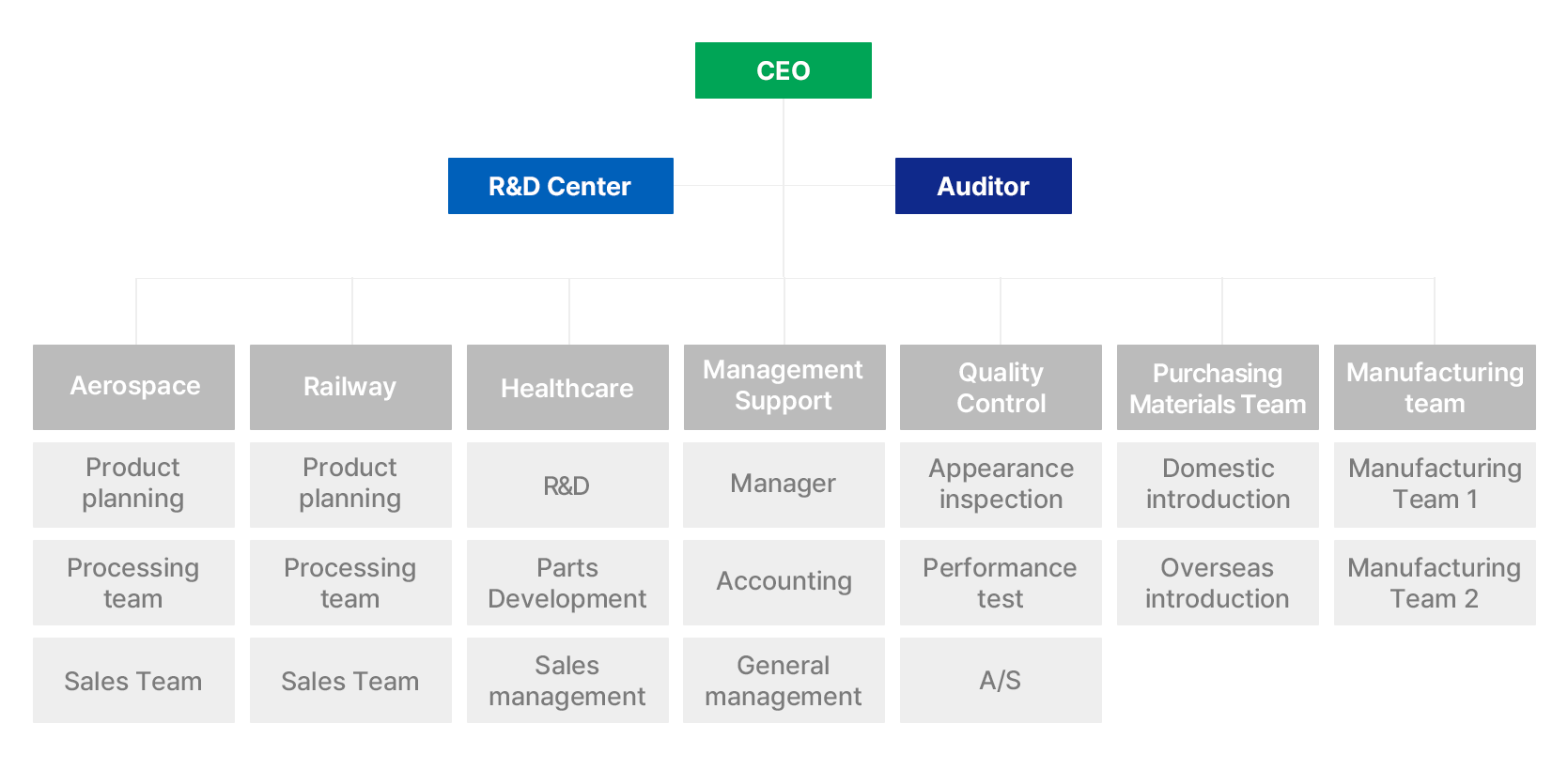 CEO

R&D Center

Auditor

Aerospace

Product planning

Processing team

Sales Team

Railway

Product planning

Processing team

Sales Team

Healthcare

R&D

Parts Development

Sales management

Management Support

Manager

Accounting

General management

Quality Control

Appearance inspection

Performance test

A/S

Purchasing Materials Team

Domestic introduction

Overseas introduction

Manufacturing team

Manufacturing Team 1

Manufacturing Team 2